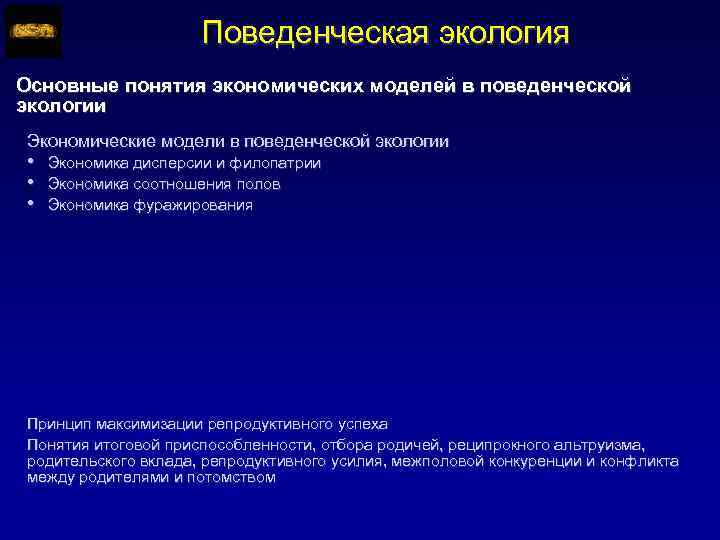 Поведенческая экология

Основные понятия экономических моделей в поведенческой экологии

Экономические модели в поведенческой экологии
• Экономика дисперсии и филопатрии
• Экономика соотношения полов
• Экономика фуражирования

Принцип максимизации репродуктивного успеха

Понятия итоговой приспособленности, отбора родичей, реципрокного альтруизма, родительского вклада, репродуктивного усилия, межполовой конкуренции и конфликта между родителями и потомством